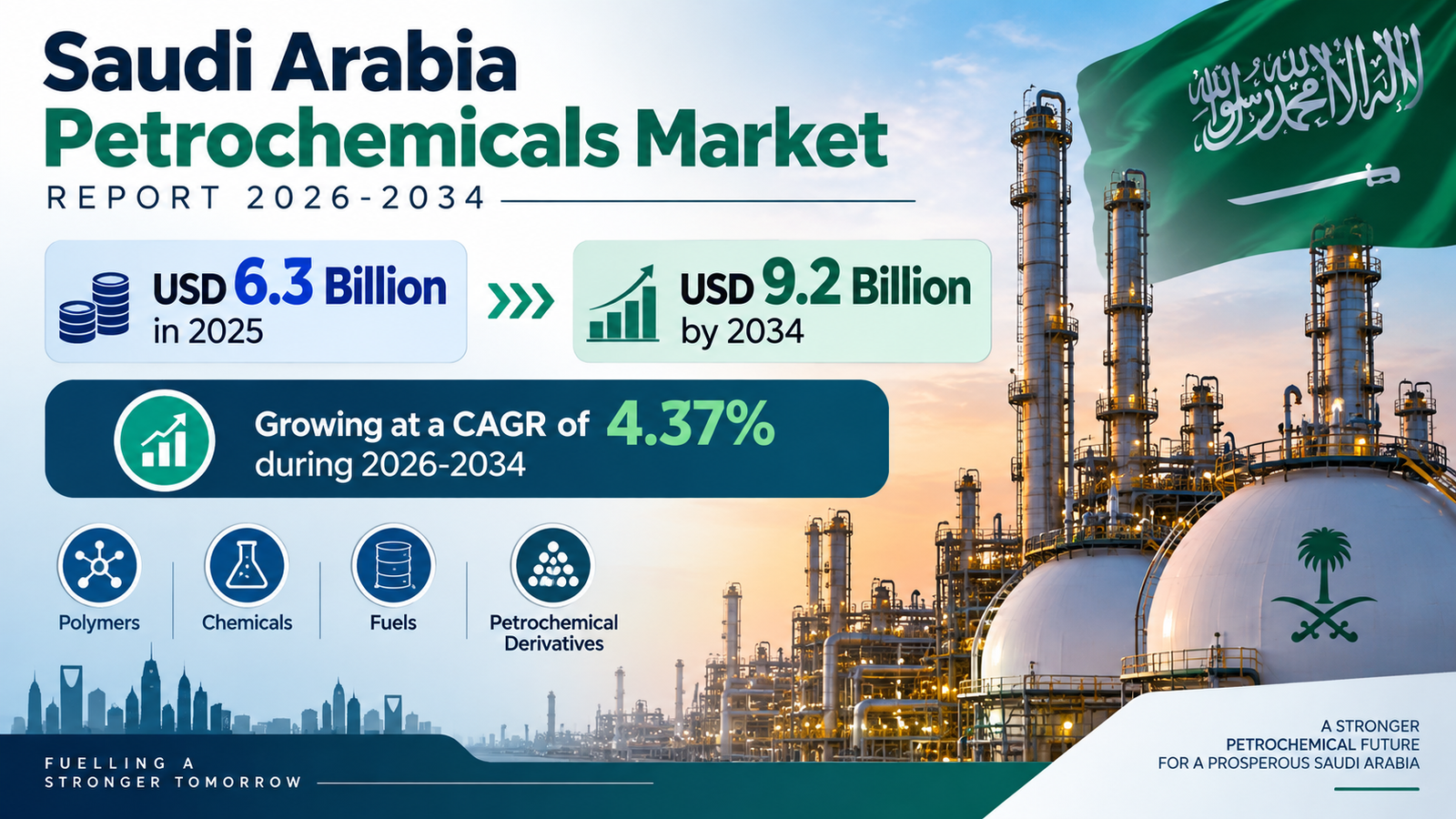 Saudi Arabia
Petrochemicals Market
REPORT 2026-2034

USD 6.3 Billion
in 2025

USD 9.2 Billion
by 2034

Growing at a CAGR of 4.37%
during 2026-2034

Polymers

Chemicals

Fuels

Petrochemical Derivatives

لا إله إلا الله محمد رسول الله

FUELLING A
STRONGER TOMORROW

A STRONGER
PETROCHEMICAL FUTURE
FOR A PROSPEROUS SAUDI ARABIA